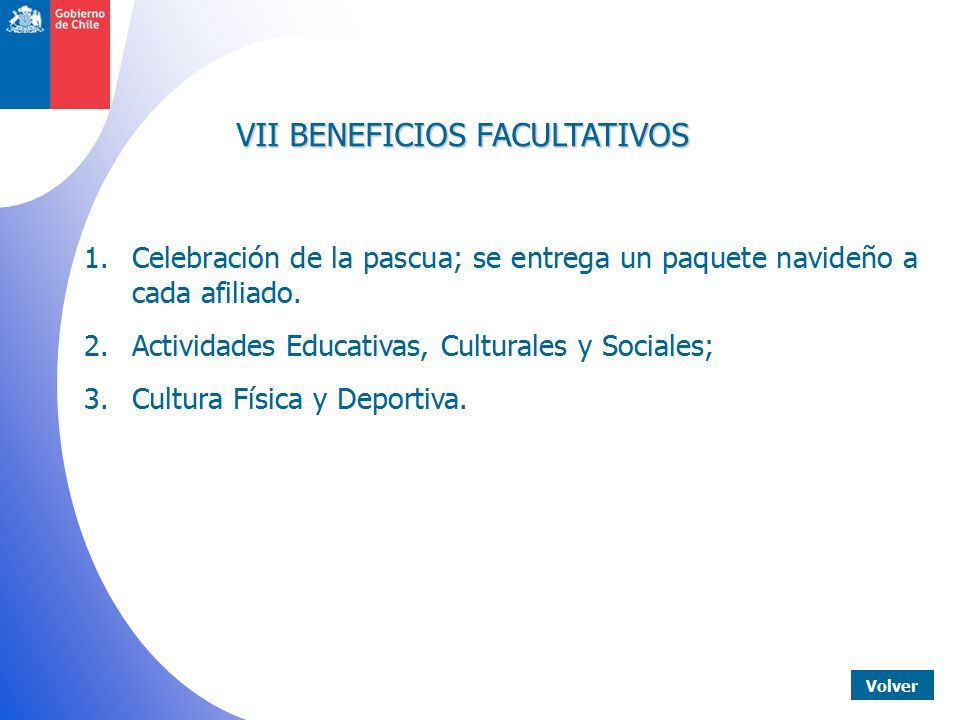 Gobierno de Chile

VII BENEFICIOS FACULTATIVOS

1. Celebración de la pascua; se entrega un paquete navideño a cada afiliado.

2. Actividades Educativas, Culturales y Sociales;

3. Cultura Física y Deportiva.

Volver